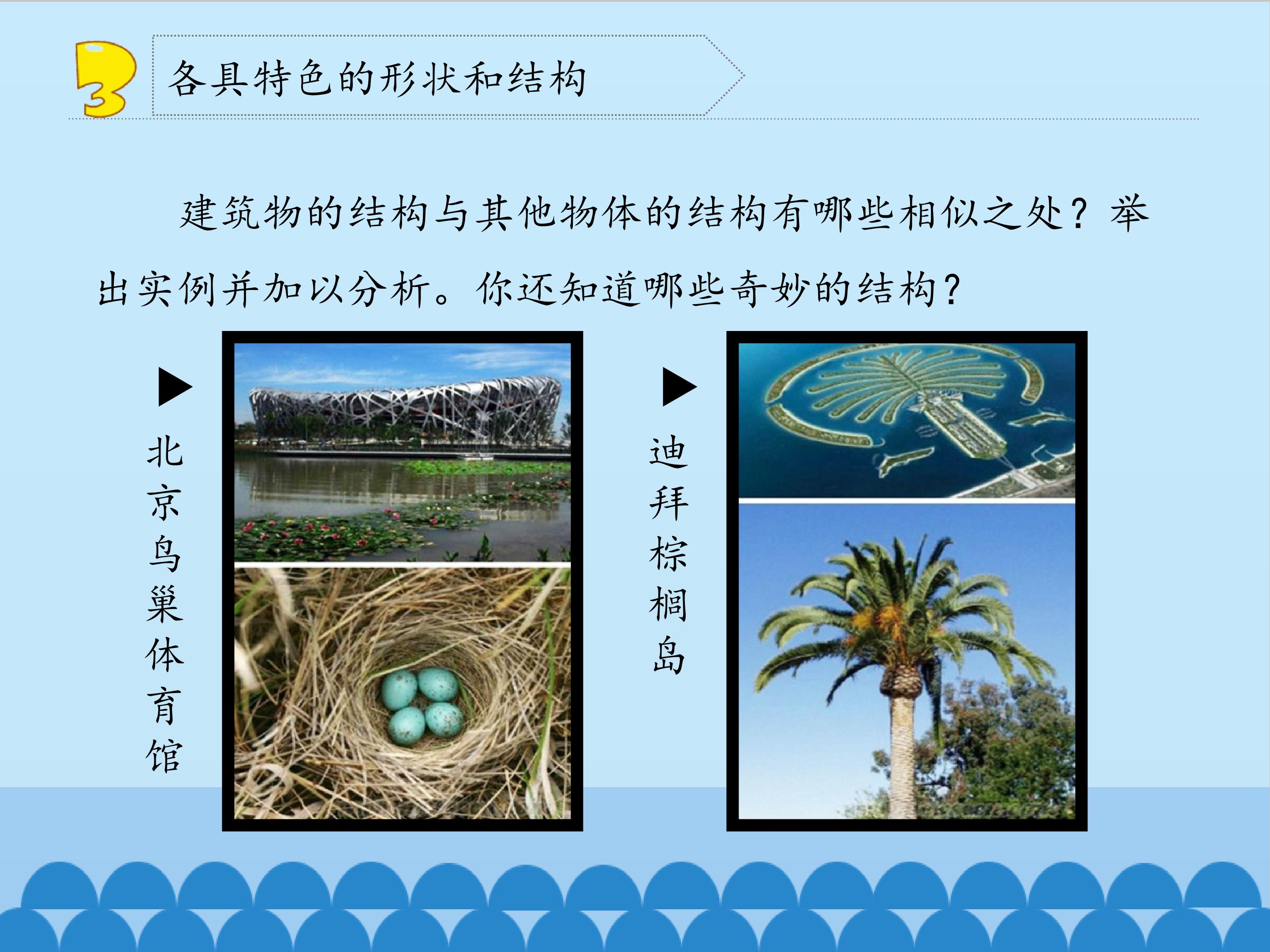 3

各具特色的形状和结构

建筑物的结构与其他物体的结构有哪些相似之处？举出实例并加以分析。你还知道哪些奇妙的结构？

▶
北京鸟巢体育馆

▶
迪拜棕榈岛